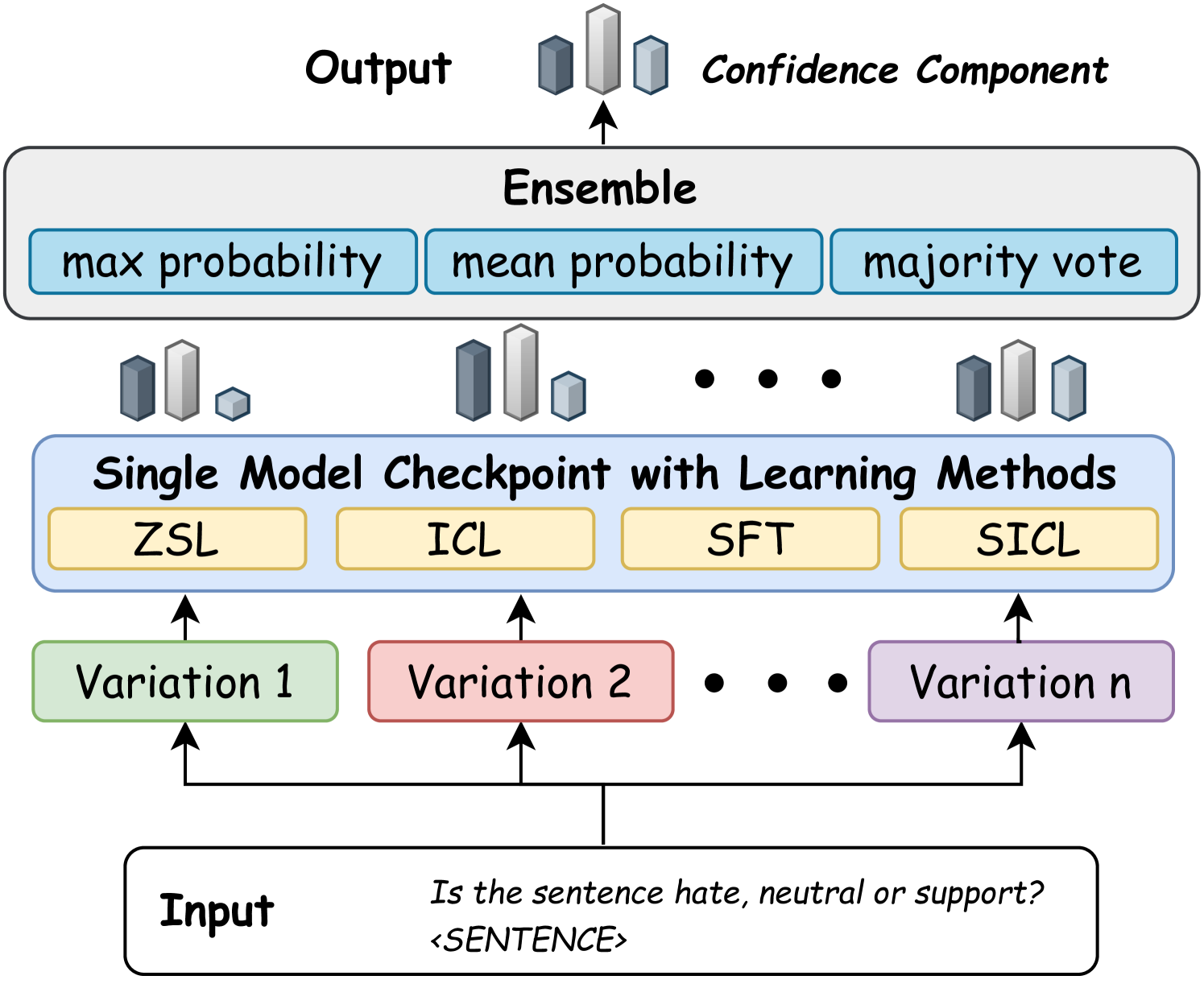 Output

Confidence Component

Ensemble

max probability

mean probability

majority vote

Single Model Checkpoint with Learning Methods

ZSL

ICL

SFT

SICL

Variation 1

Variation 2

Variation n

Input

Is the sentence hate, neutral or support?
<SENTENCE>